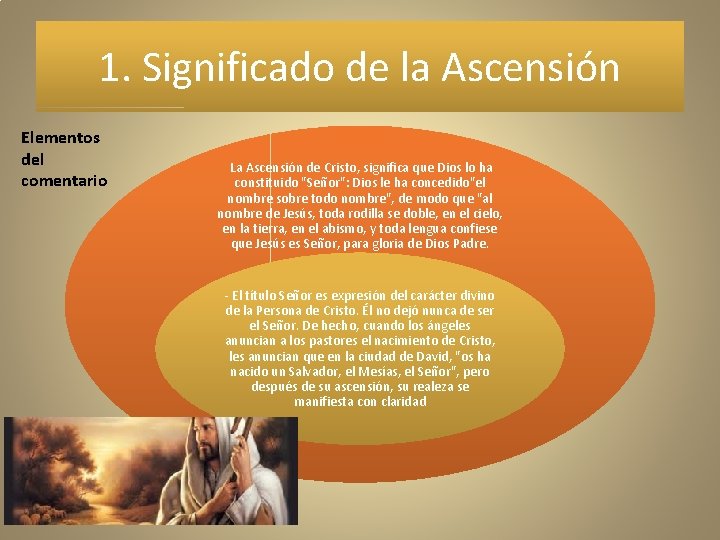 1. Significado de la Ascensión

Elementos del comentario

La Ascensión de Cristo, significa que Dios lo ha constituido "Señor": Dios le ha concedido"el nombre sobre todo nombre", de modo que "al nombre de Jesús, toda rodilla se doble, en el cielo, en la tierra, en el abismo, y toda lengua confiese que Jesús es Señor, para gloria de Dios Padre.

- El título Señor es expresión del carácter divino de la Persona de Cristo. Él no dejó nunca de ser el Señor. De hecho, cuando los ángeles anuncian a los pastores el nacimiento de Cristo, les anuncian que en la ciudad de David, "os ha nacido un Salvador, el Mesías, el Señor", pero después de su ascensión, su realeza se manifiesta con claridad